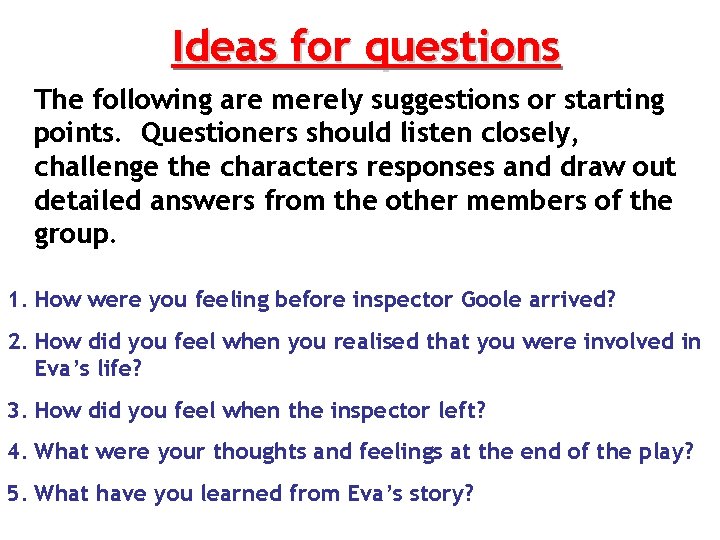 Ideas for questions

The following are merely suggestions or starting points. Questioners should listen closely, challenge the characters responses and draw out detailed answers from the other members of the group.

1. How were you feeling before inspector Goole arrived?
2. How did you feel when you realised that you were involved in Eva's life?
3. How did you feel when the inspector left?
4. What were your thoughts and feelings at the end of the play?
5. What have you learned from Eva's story?